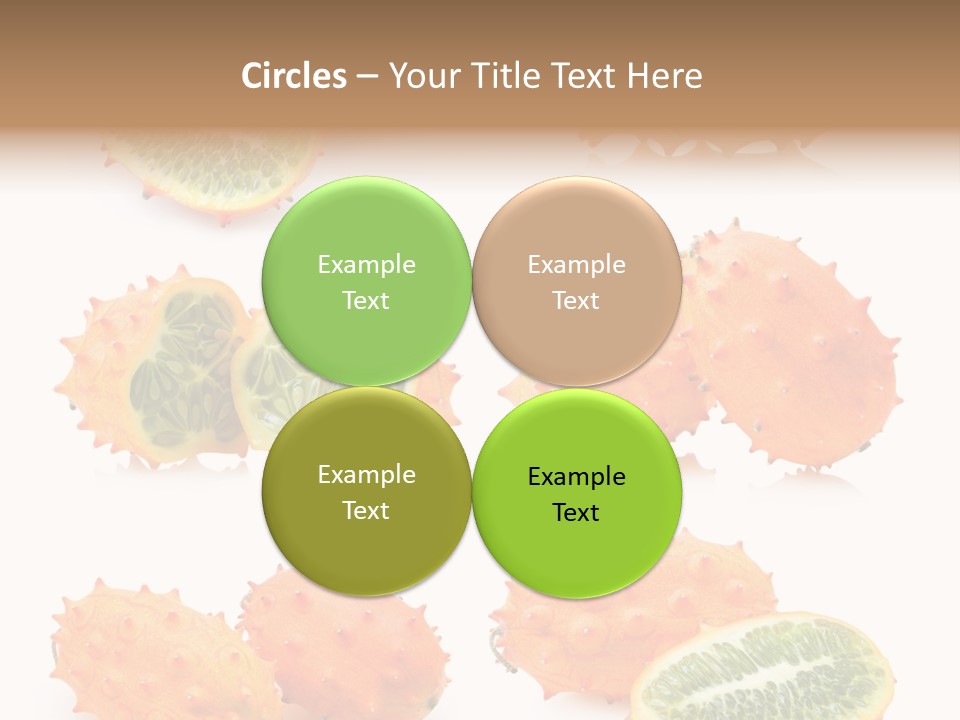 Circles – Your Title Text Here

Example Text

Example Text

Example Text

Example Text